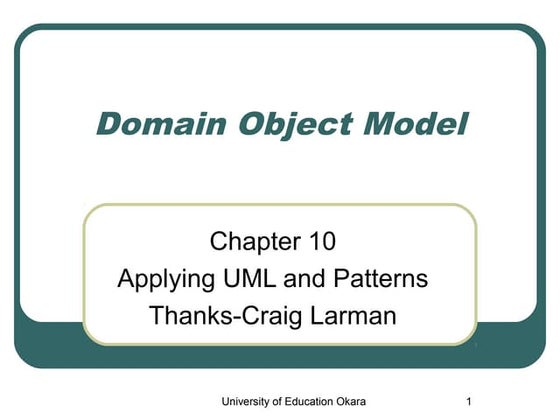 Domain Object Model

Chapter 10
Applying UML and Patterns
Thanks-Craig Larman

University of Education Okara

1